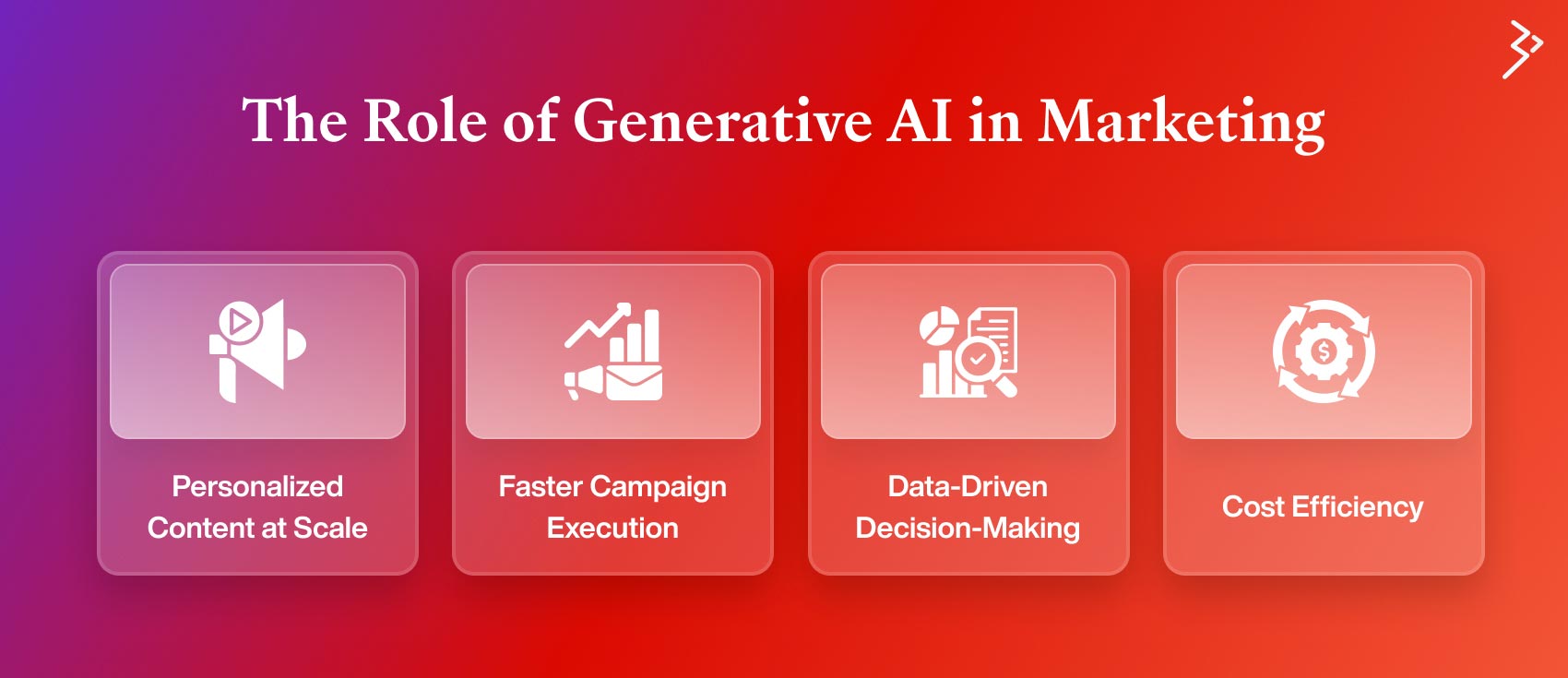 The Role of Generative AI in Marketing

Personalized Content at Scale

Faster Campaign Execution

Data-Driven Decision-Making

Cost Efficiency